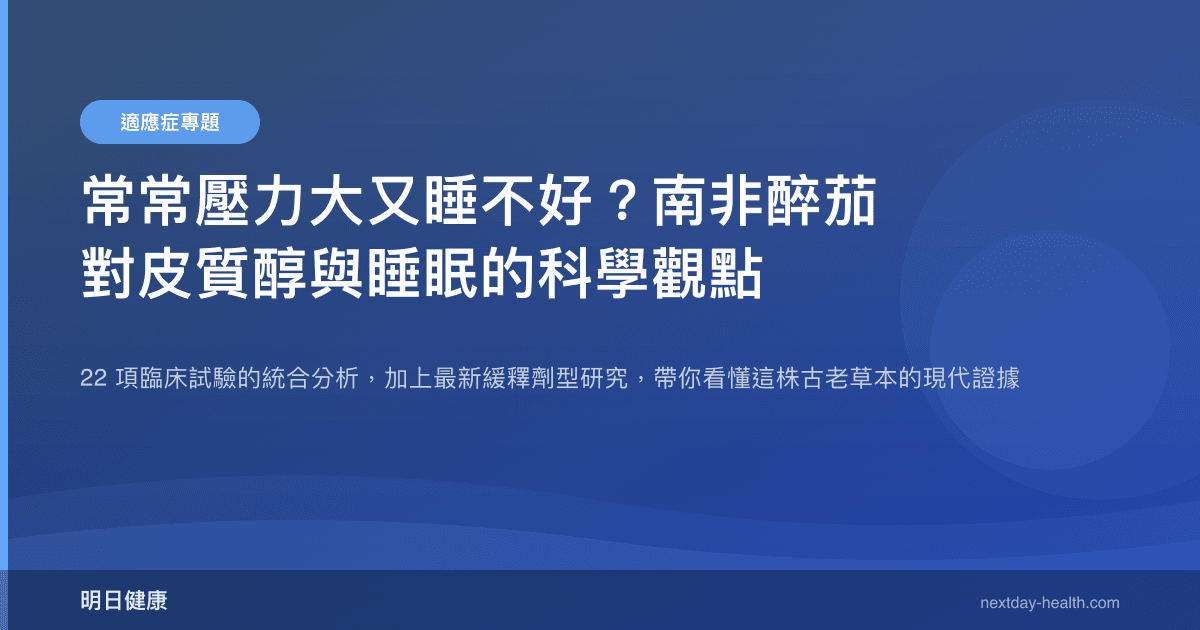 適應症專題

常常壓力大又睡不好？南非醉茄對皮質醇與睡眠的科學觀點

22 項臨床試驗的統合分析，加上最新緩釋劑型研究，帶你看懂這株古老草本的現代證據

明日健康

nextday-health.com